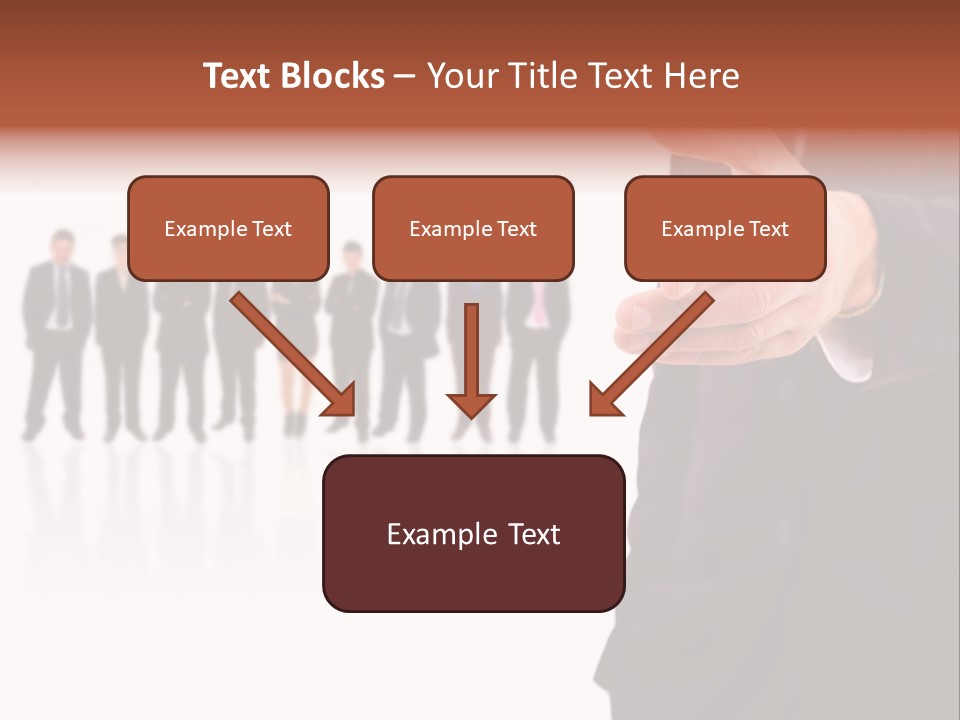 Text Blocks – Your Title Text Here

Example Text

Example Text

Example Text

Example Text